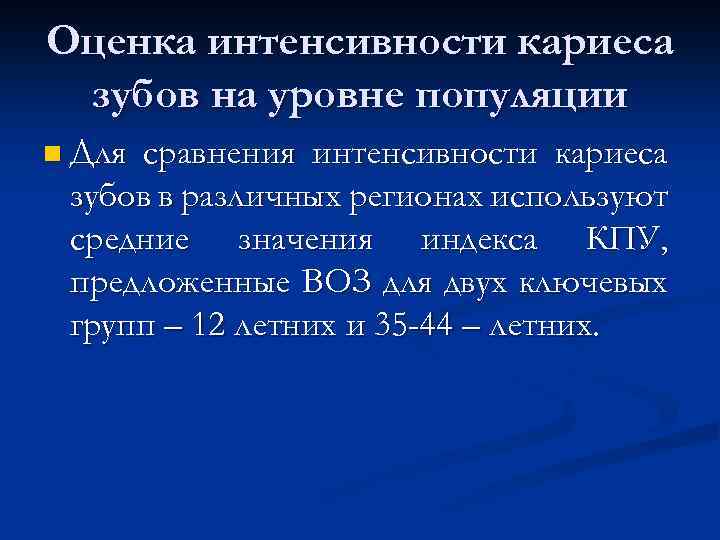 Оценка интенсивности кариеса зубов на уровне популяции

Для сравнения интенсивности кариеса зубов в различных регионах используют средние значения индекса КПУ, предложенные ВОЗ для двух ключевых групп – 12 летних и 35-44 – летних.